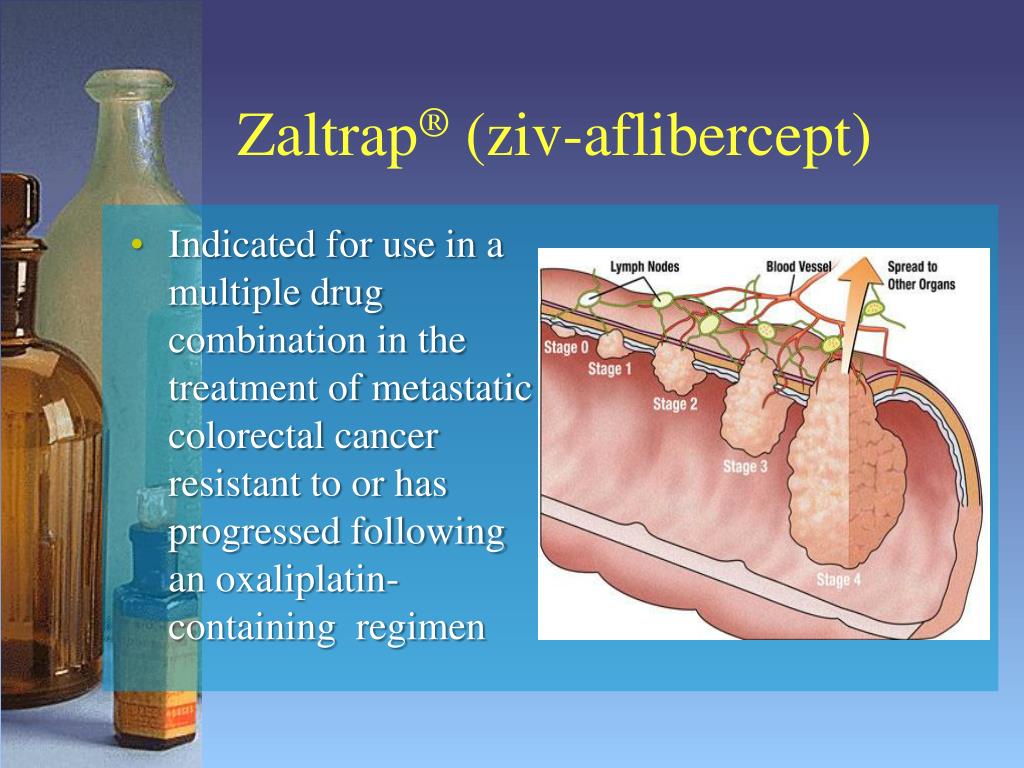 Zaltrap® (ziv-aflibercept)

• Indicated for use in a multiple drug combination in the treatment of metastatic colorectal cancer resistant to or has progressed following an oxaliplatin-containing regimen

Lymph Nodes
Blood Vessel
Spread to Other Organs
Stage 0
Stage 1
Stage 2
Stage 3
Stage 4